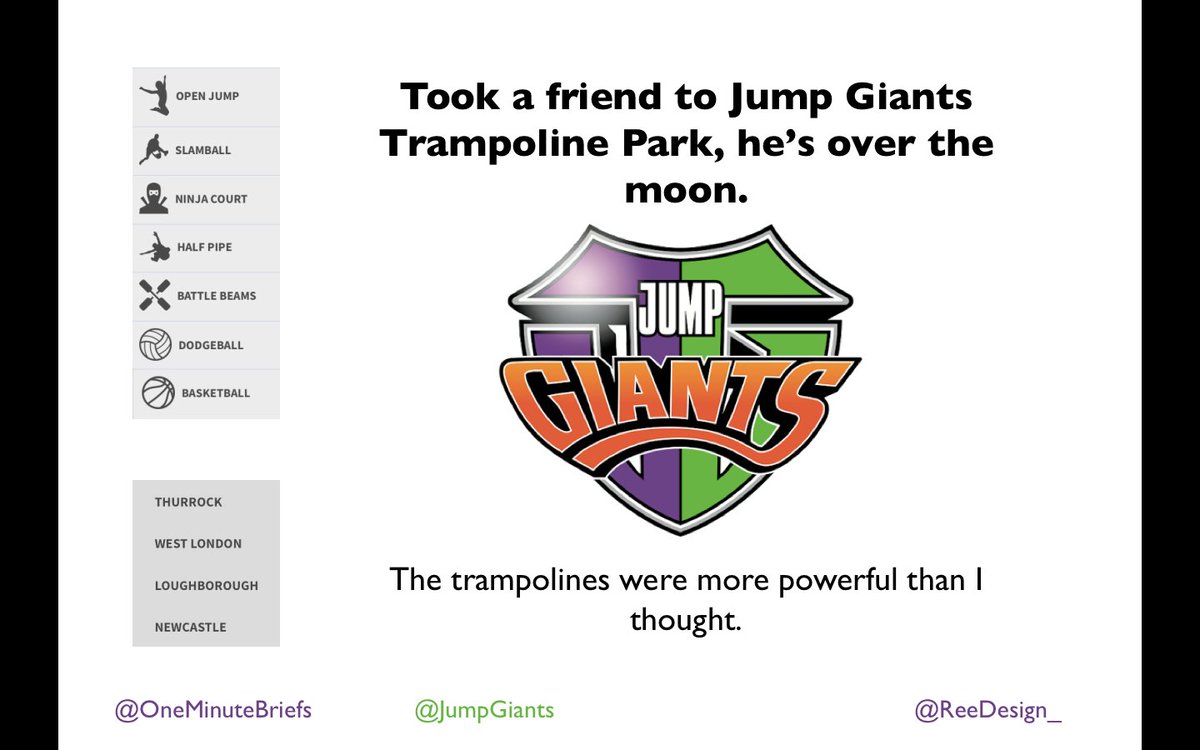 OPEN JUMP
SLAMBALL
NINJA COURT
HALF PIPE
BATTLE BEAMS
DODGEBALL
BASKETBALL

THURROCK
WEST LONDON
LOUGHBOROUGH
NEWCASTLE

Took a friend to Jump Giants Trampoline Park, he's over the moon.

JUMP
GIANTS

The trampolines were more powerful than I thought.

@OneMinuteBriefs @JumpGiants @ReeDesign_